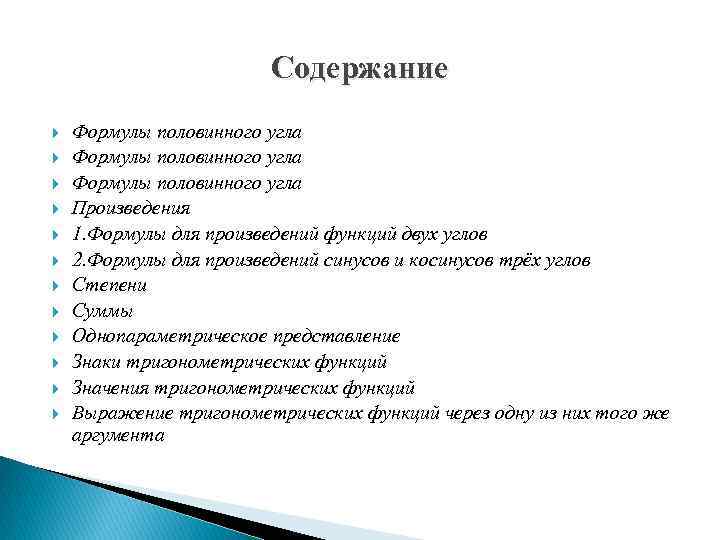 Содержание

Формулы половинного угла
Формулы половинного угла
Формулы половинного угла
Произведения
1.Формулы для произведений функций двух углов
2.Формулы для произведений синусов и косинусов трёх углов
Степени
Суммы
Однопараметрическое представление
Знаки тригонометрических функций
Значения тригонометрических функций
Выражение тригонометрических функций через одну из них того же аргумента